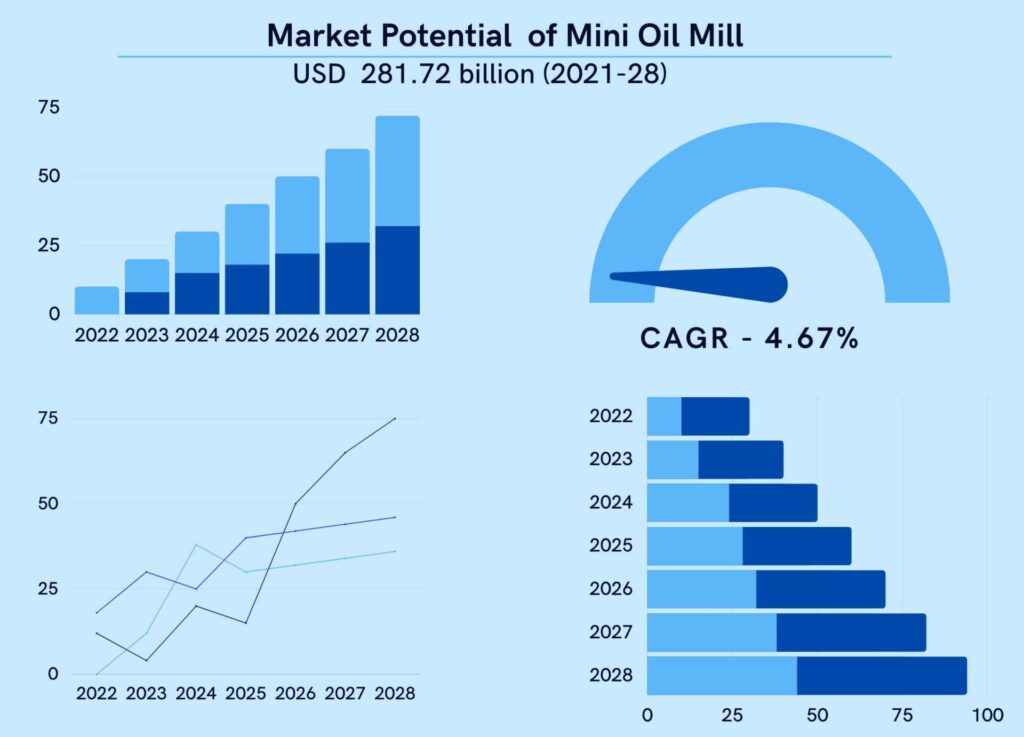 Market Potential of Mini Oil Mill

USD 281.72 billion (2021-28)

75
50
25
0
2022 2023 2024 2025 2026 2027 2028

CAGR - 4.67%

75
50
25
0
2022 2023 2024 2025 2026 2027 2028

2022
2023
2024
2025
2026
2027
2028
0 25 50 75 100